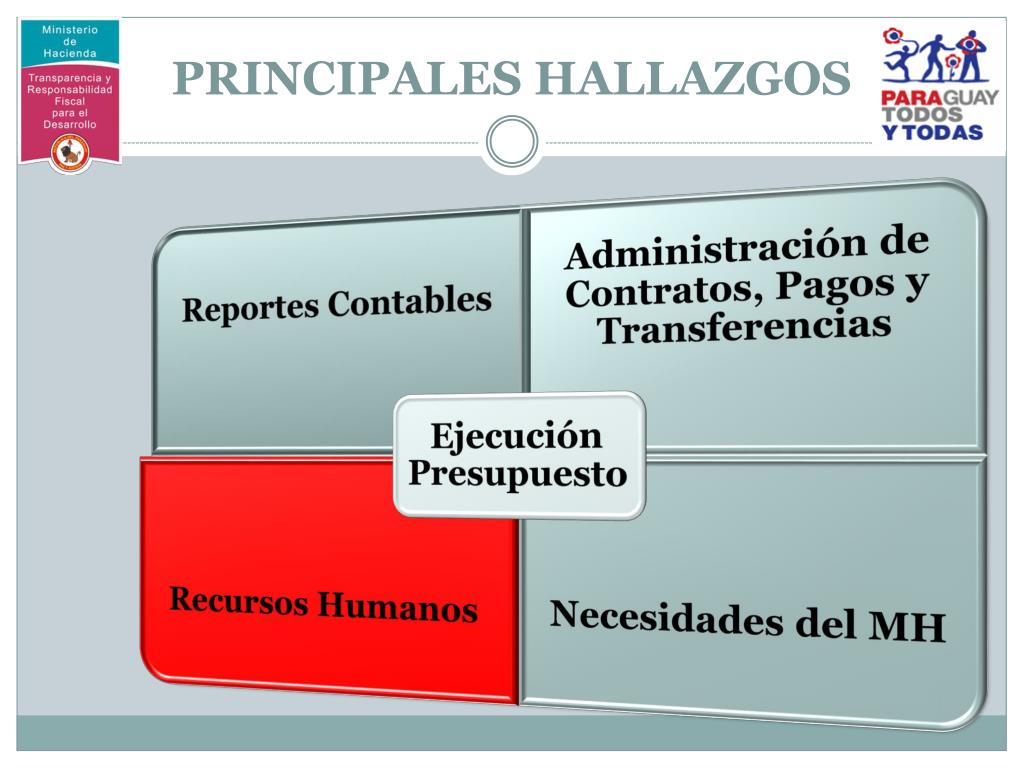 Ministerio de Hacienda

Transparencia y Responsabilidad Fiscal para el Desarrollo

PRINCIPALES HALLAZGOS

PARAGUAY TODOS Y TODAS

Reportes Contables

Administración de Contratos, Pagos y Transferencias

Ejecución Presupuesto

Recursos Humanos

Necesidades del MH